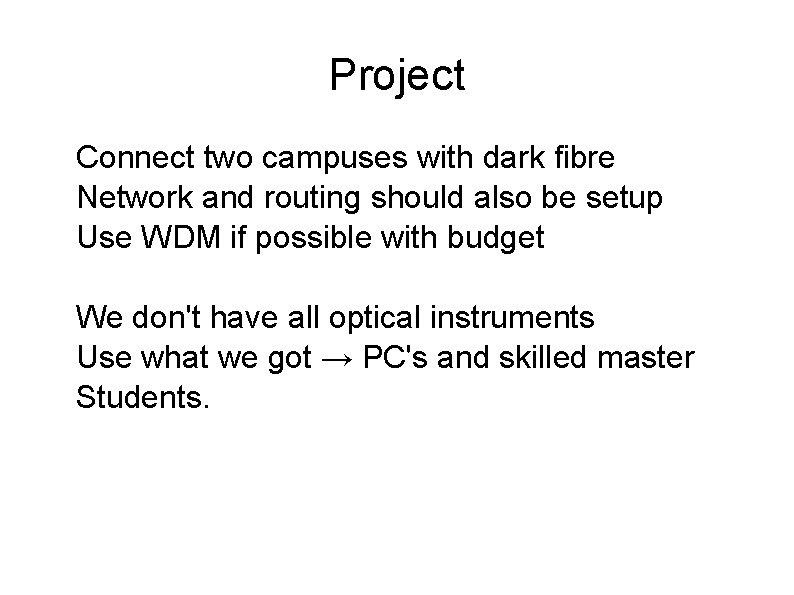 Project

Connect two campuses with dark fibre
Network and routing should also be setup
Use WDM if possible with budget

We don't have all optical instruments
Use what we got → PC's and skilled master Students.